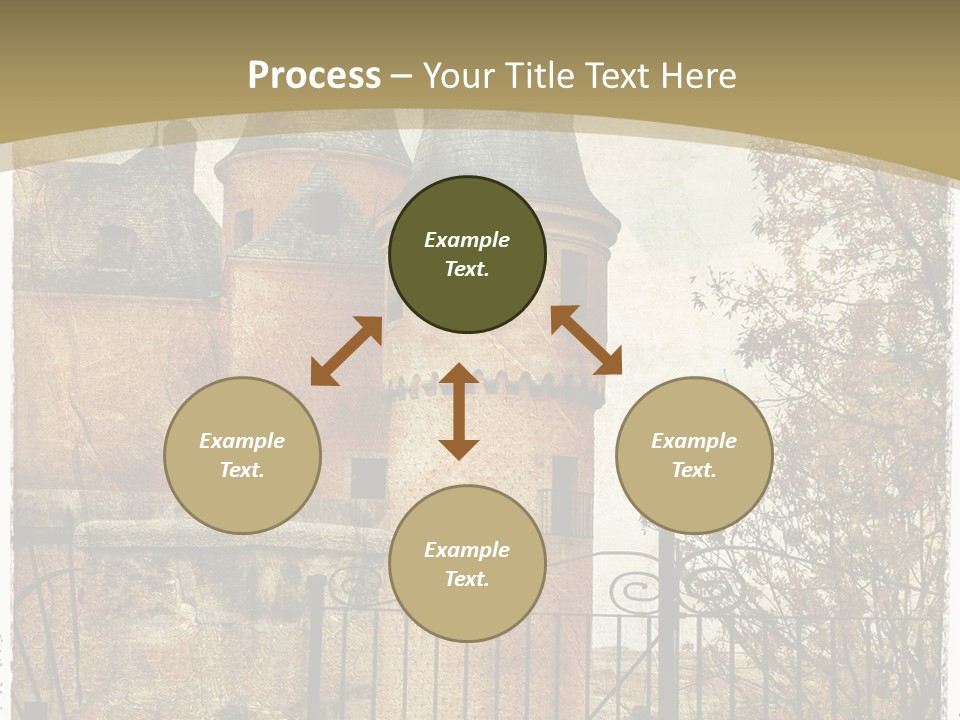 Process – Your Title Text Here

Example Text.

Example Text.

Example Text.

Example Text.